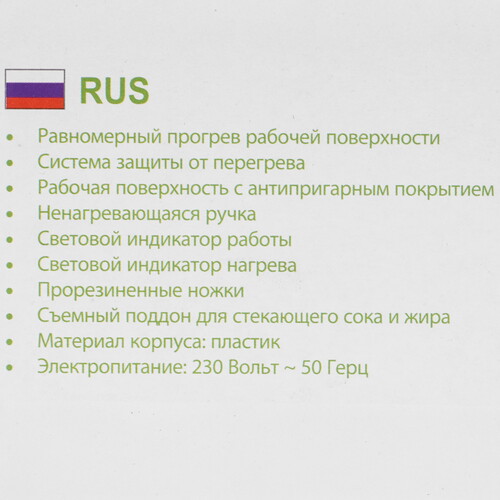 RUS

• Равномерный прогрев рабочей поверхности
• Система защиты от перегрева
• Рабочая поверхность с антипригарным покрытием
• Ненагревающаяся ручка
• Световой индикатор работы
• Световой индикатор нагрева
• Прорезиненные ножки
• Съемный поддон для стекающего сока и жира
• Материал корпуса: пластик
• Электропитание: 230 Вольт ~ 50 Герц